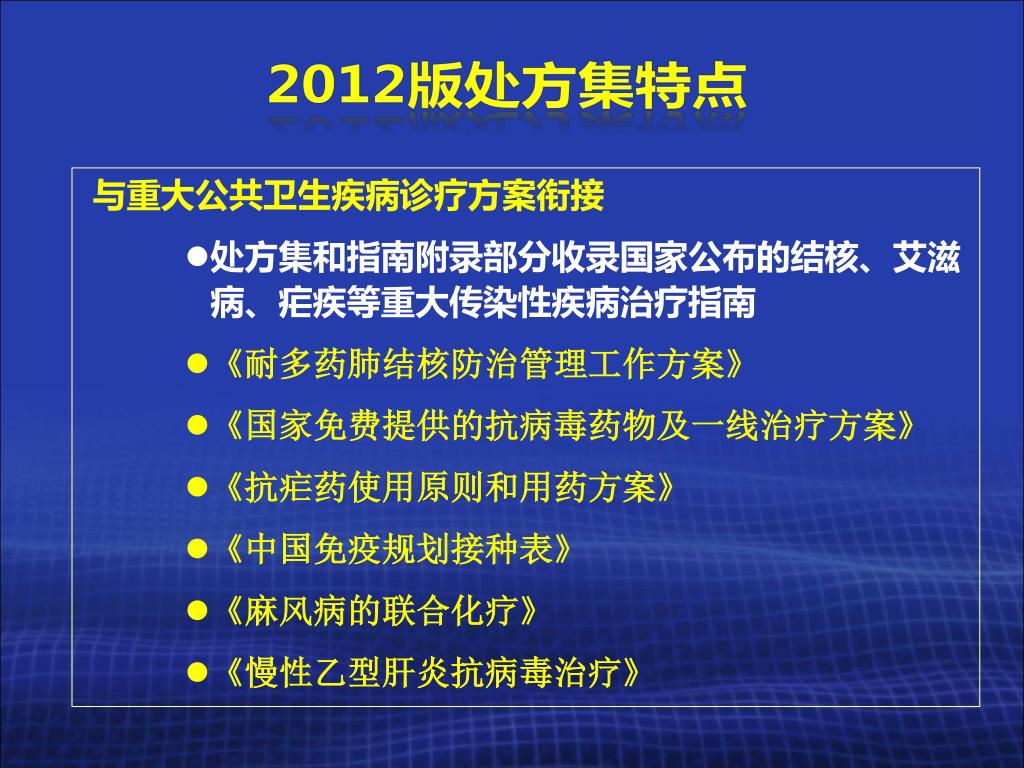 2012版处方集特点

与重大公共卫生疾病诊疗方案衔接

●处方集和指南附录部分收录国家公布的结核、艾滋病、疟疾等重大传染性疾病治疗指南

●《耐多药肺结核防治管理工作方案》

●《国家免费提供的抗病毒药物及一线治疗方案》

●《抗疟药使用原则和用药方案》

●《中国免疫规划接种表》

●《麻风病的联合化疗》

●《慢性乙型肝炎抗病毒治疗》